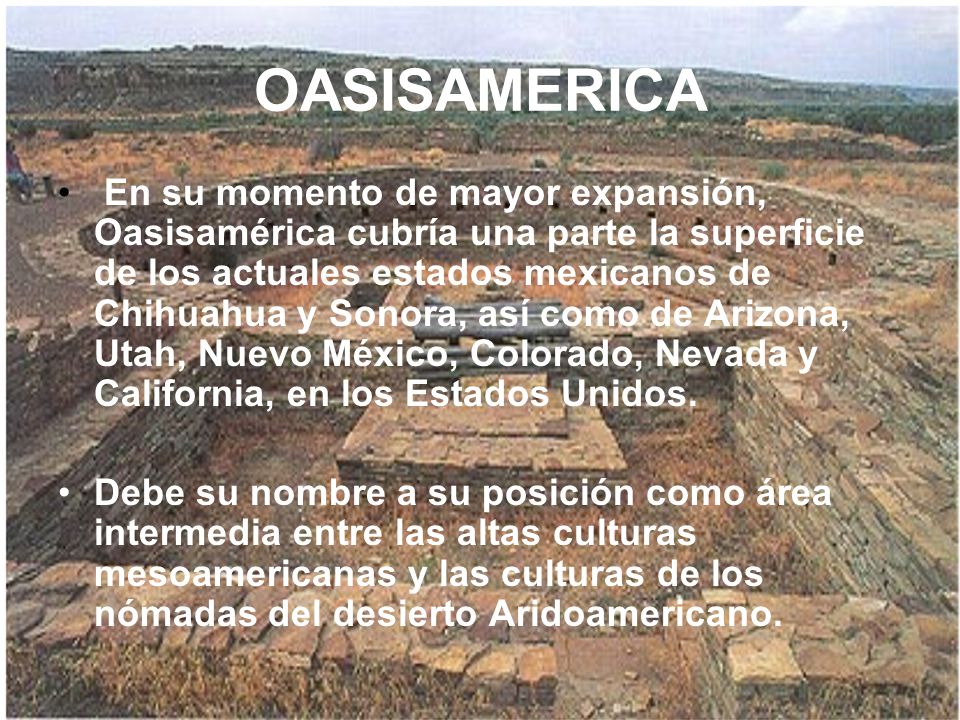 OASISAMERICA

• En su momento de mayor expansión, Oasisamérica cubría una parte la superficie de los actuales estados mexicanos de Chihuahua y Sonora, así como de Arizona, Utah, Nuevo México, Colorado, Nevada y California, en los Estados Unidos.

• Debe su nombre a su posición como área intermedia entre las altas culturas mesoamericanas y las culturas de los nómadas del desierto Aridoamericano.